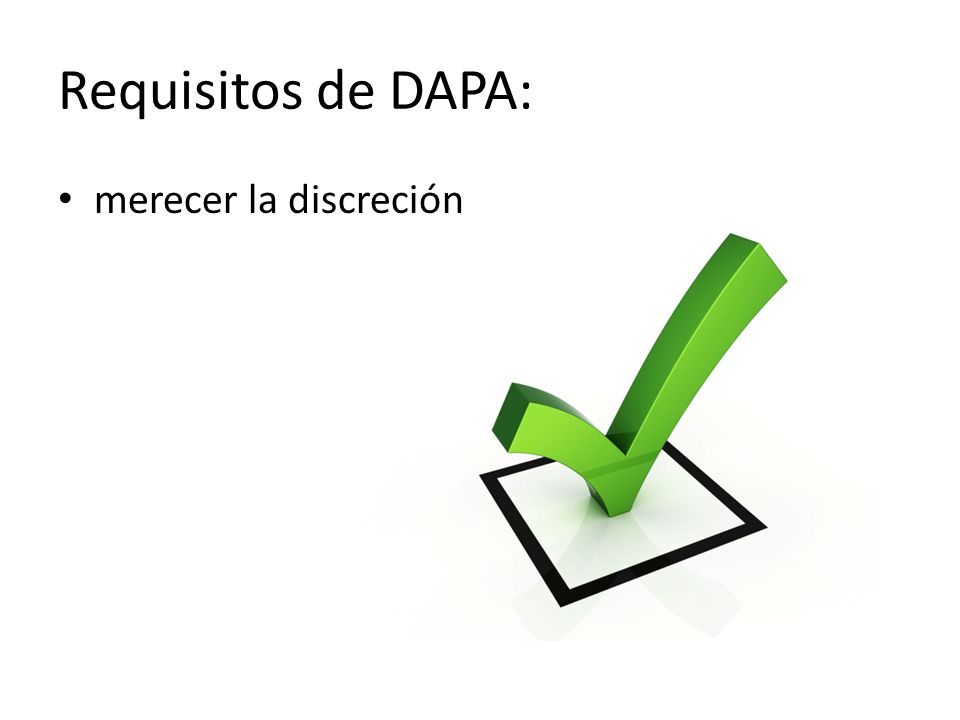 Requisitos de DAPA:

• merecer la discreción